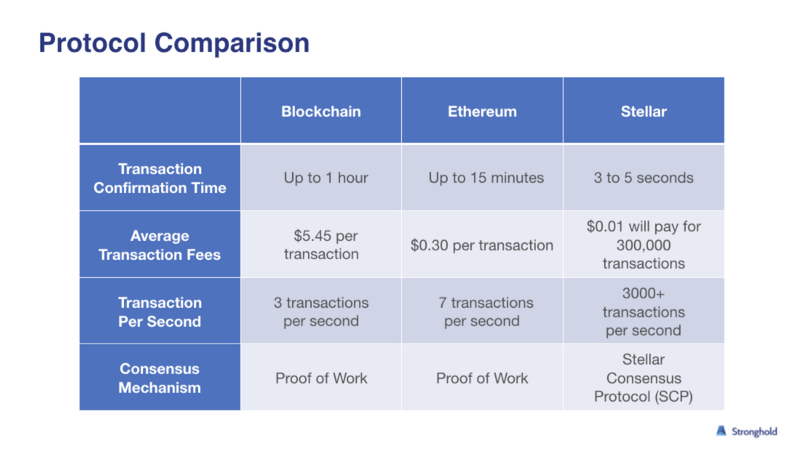 Protocol Comparison

| | Blockchain | Ethereum | Stellar |
|---|---|---|---|
| Transaction Confirmation Time | Up to 1 hour | Up to 15 minutes | 3 to 5 seconds |
| Average Transaction Fees | \$5.45 per transaction | \$0.30 per transaction | \$0.01 will pay for 300,000 transactions |
| Transaction Per Second | 3 transactions per second | 7 transactions per second | 3000+ transactions per second |
| Consensus Mechanism | Proof of Work | Proof of Work | Stellar Consensus Protocol (SCP) |

Stronghold